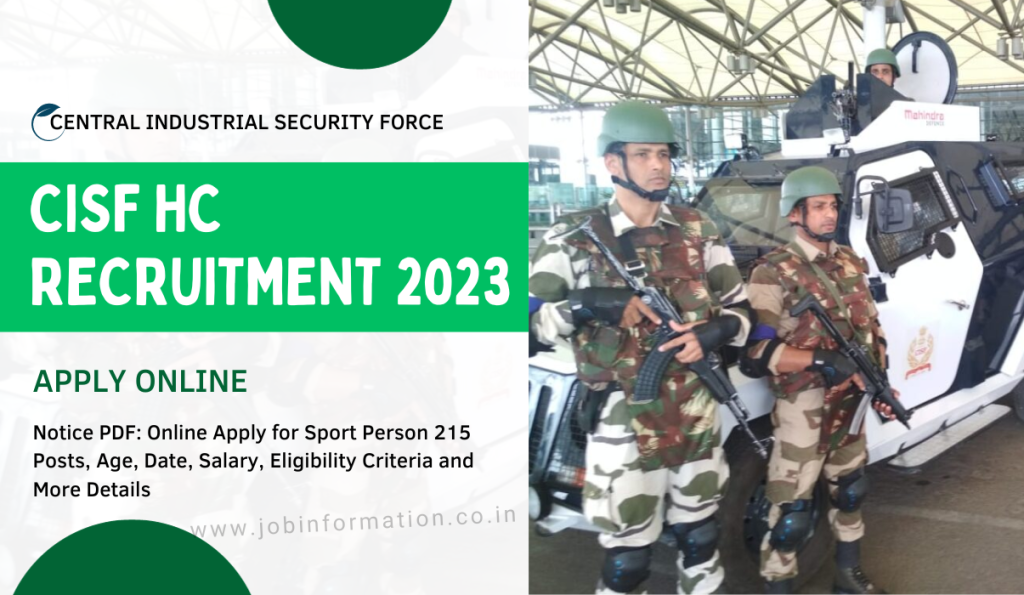 CENTRAL INDUSTRIAL SECURITY FORCE

CISF HC RECRUITMENT 2023

APPLY ONLINE

Notice PDF: Online Apply for Sport Person 215 Posts, Age, Date, Salary, Eligibility Criteria and More Details

www.jobinformation.co.in

Mahindra